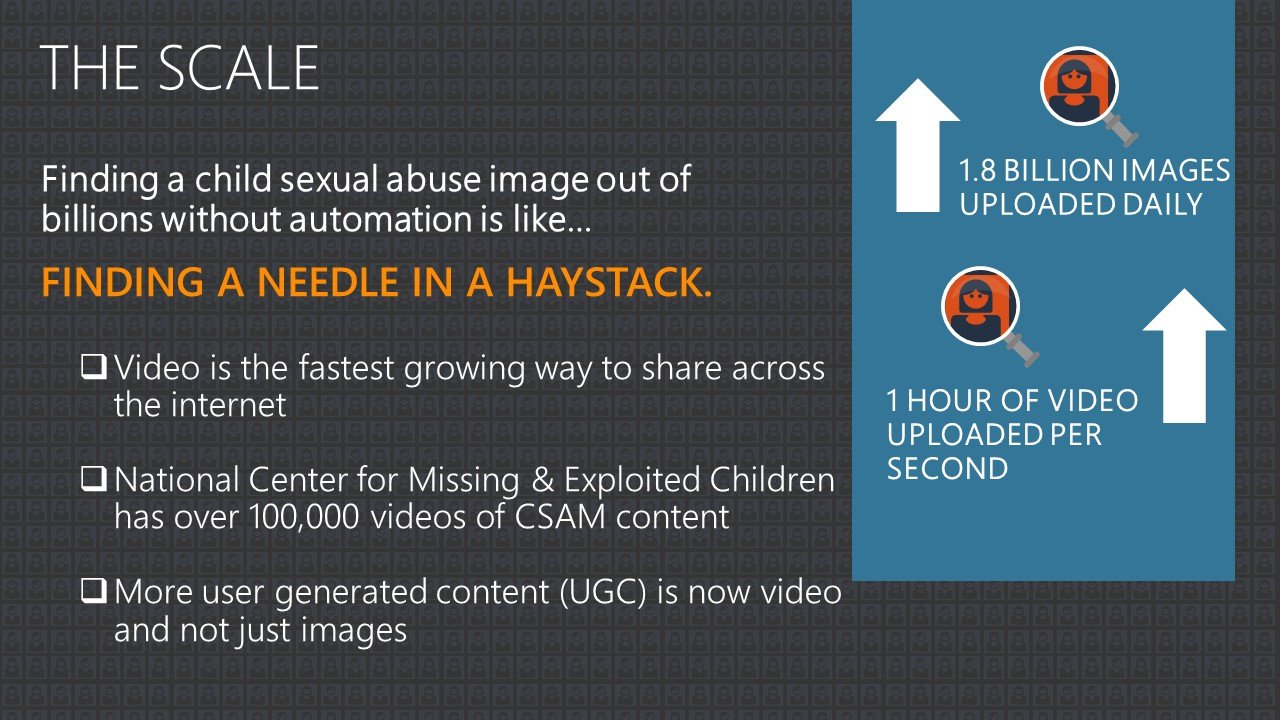 THE SCALE

Finding a child sexual abuse image out of billions without automation is like…

FINDING A NEEDLE IN A HAYSTACK.

❑ Video is the fastest growing way to share across the internet

❑ National Center for Missing & Exploited Children has over 100,000 videos of CSAM content

❑ More user generated content (UGC) is now video and not just images

1.8 BILLION IMAGES UPLOADED DAILY

1 HOUR OF VIDEO UPLOADED PER SECOND